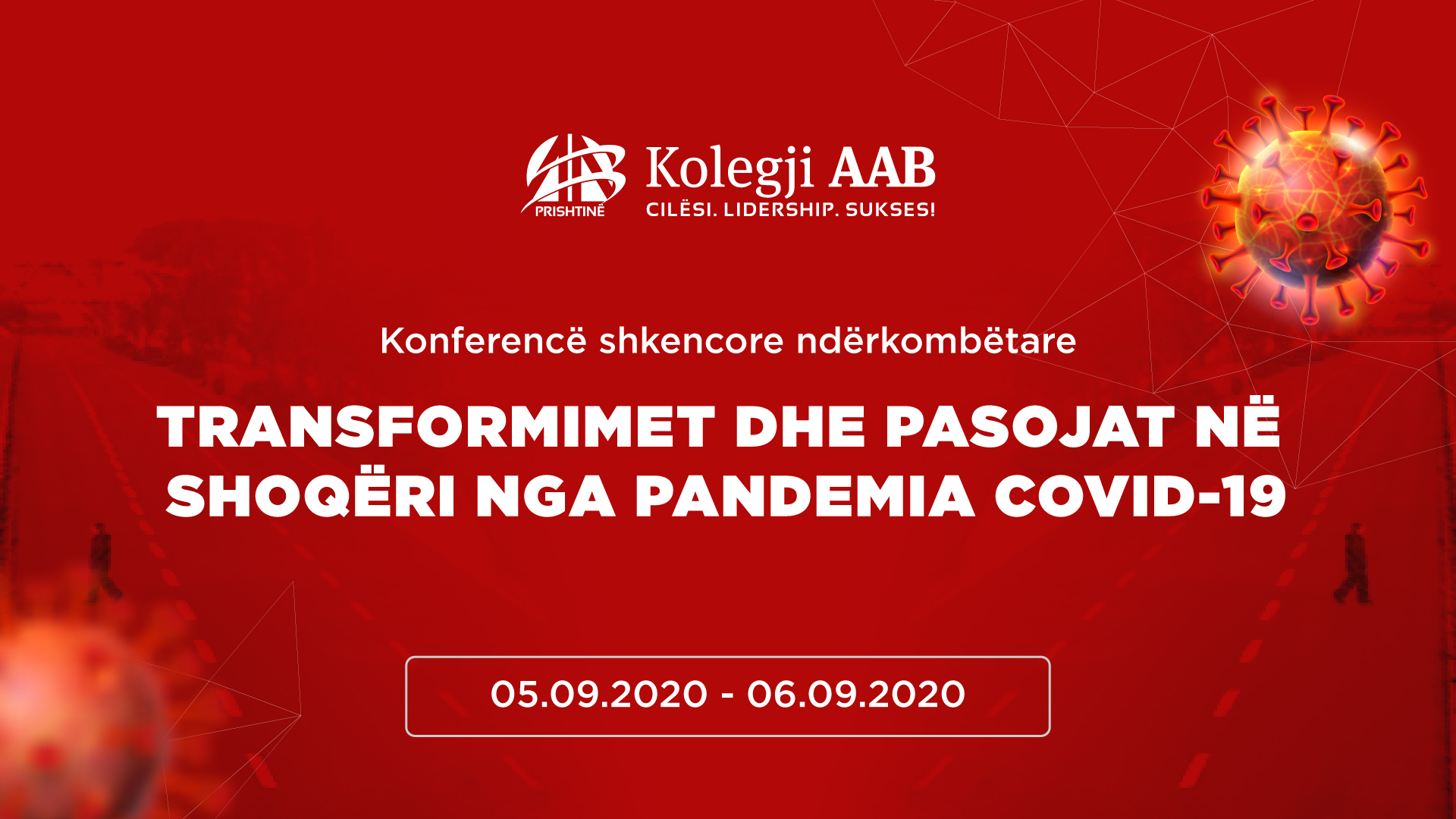 PRISHTINË
Kolegji AAB
CILËSI. LIDERSHIP. SUKSES!

Konferencë shkencore ndërkombëtare

TRANSFORMIMET DHE PASOJAT NË SHOQËRI NGA PANDEMIA COVID-19

05.09.2020 - 06.09.2020